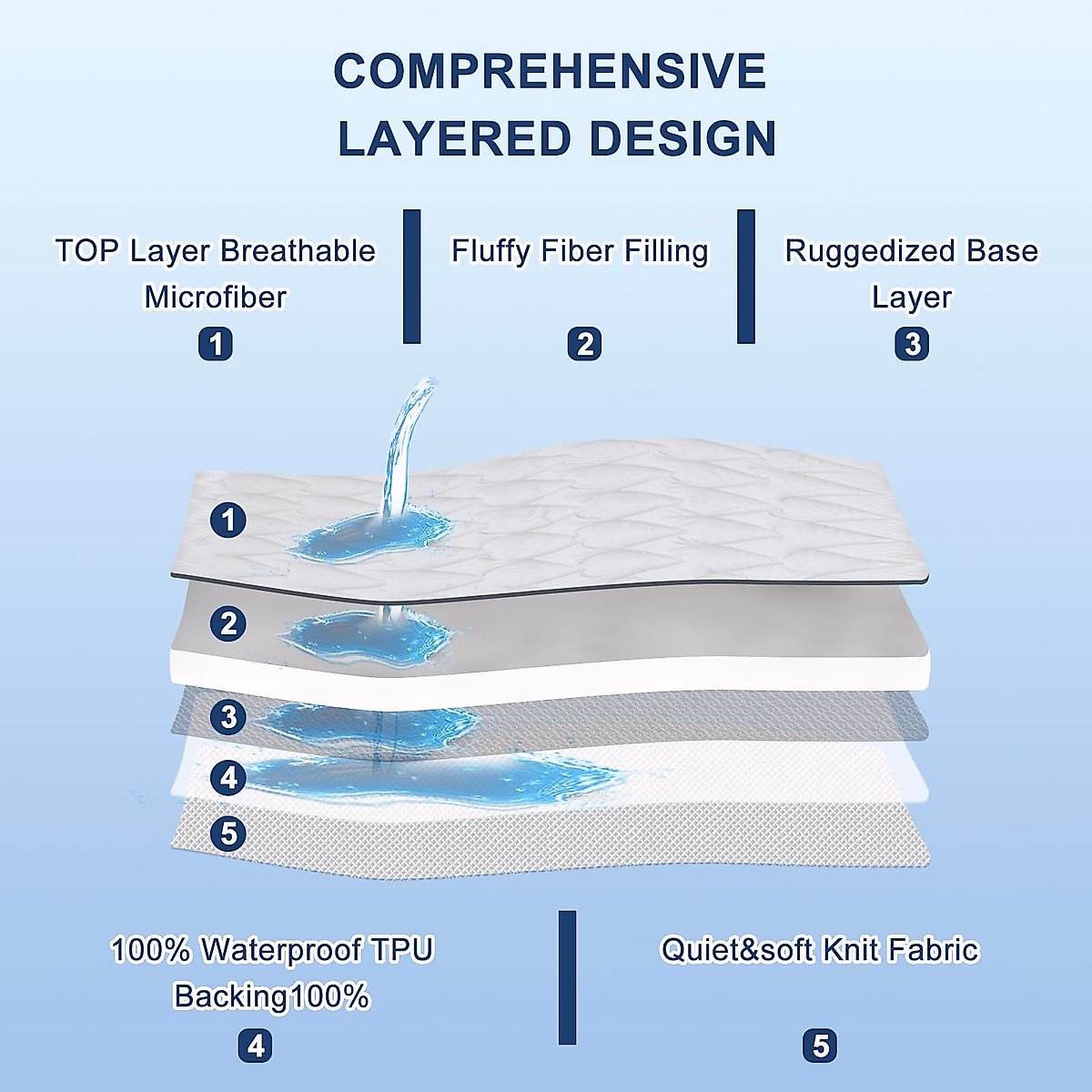 COMPREHENSIVE LAYERED DESIGN

TOP Layer Breathable Microfiber
1

Fluffy Fiber Filling
2

Ruggedized Base Layer
3

1
2
3
4
5

100% Waterproof TPU Backing100%
4

Quiet&soft Knit Fabric
5